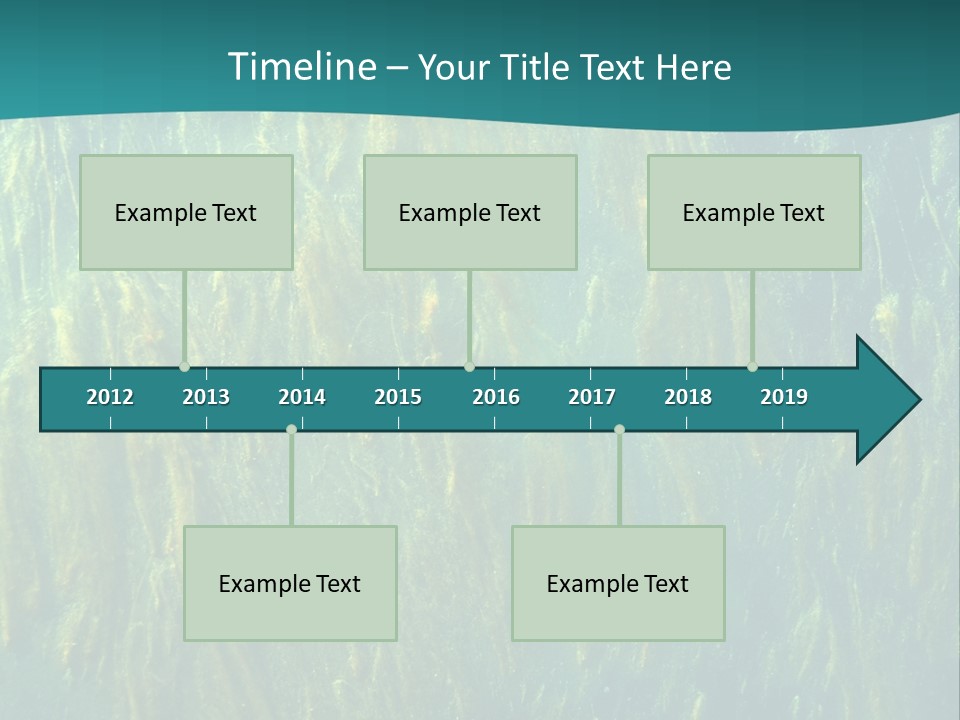 Timeline – Your Title Text Here

Example Text

Example Text

Example Text

2012 2013 2014 2015 2016 2017 2018 2019

Example Text

Example Text